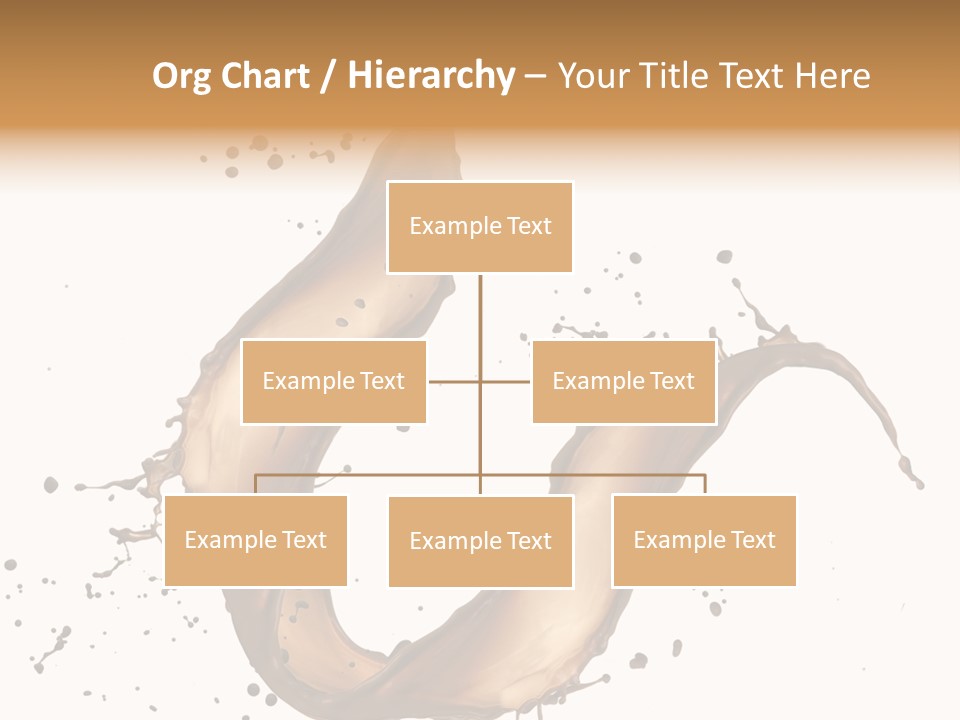 Org Chart / Hierarchy – Your Title Text Here

Example Text

Example Text

Example Text

Example Text

Example Text

Example Text